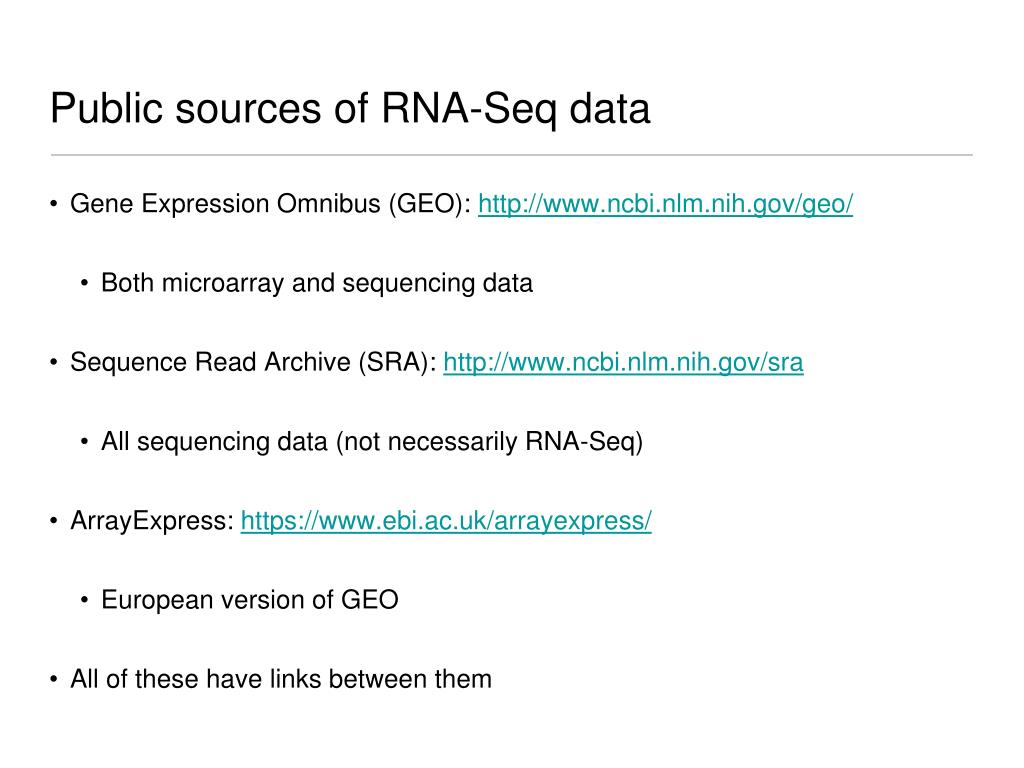 Public sources of RNA-Seq data

• Gene Expression Omnibus (GEO): http://www.ncbi.nlm.nih.gov/geo/

• Both microarray and sequencing data

• Sequence Read Archive (SRA): http://www.ncbi.nlm.nih.gov/sra

• All sequencing data (not necessarily RNA-Seq)

• ArrayExpress: https://www.ebi.ac.uk/arrayexpress/

• European version of GEO

• All of these have links between them